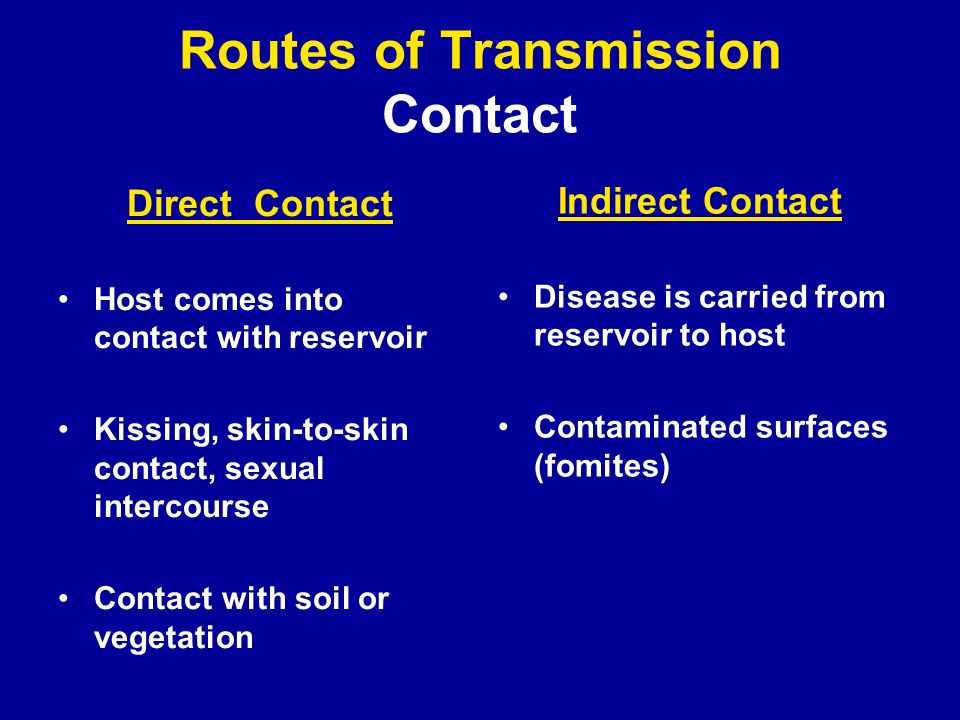 Routes of Transmission
Contact

Direct Contact

• Host comes into contact with reservoir

• Kissing, skin-to-skin contact, sexual intercourse

• Contact with soil or vegetation

Indirect Contact

• Disease is carried from reservoir to host

• Contaminated surfaces (fomites)